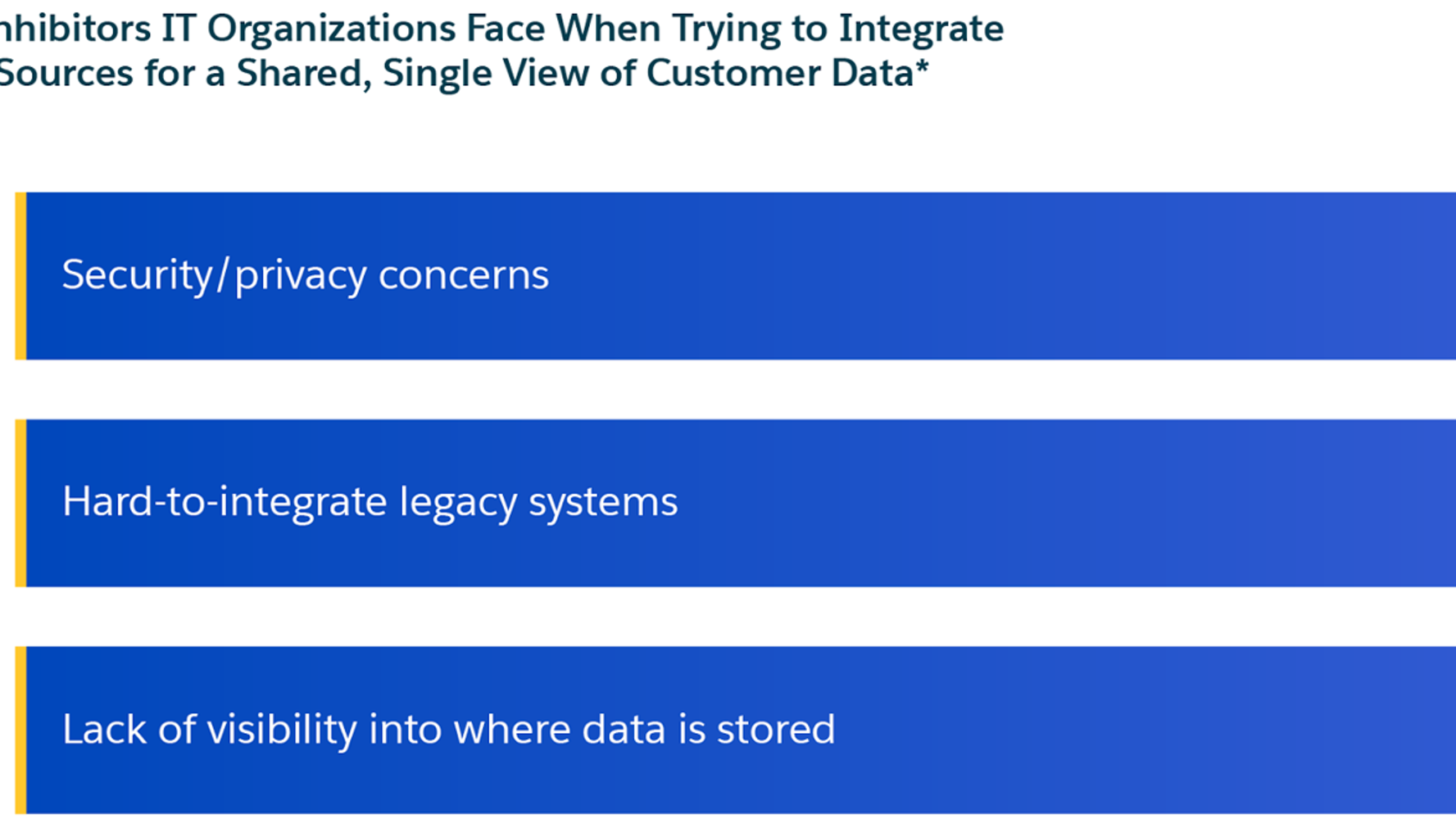 nhibitors IT Organizations Face When Trying to Integrate Sources for a Shared, Single View of Customer Data*

Security/privacy concerns

Hard-to-integrate legacy systems

Lack of visibility into where data is stored